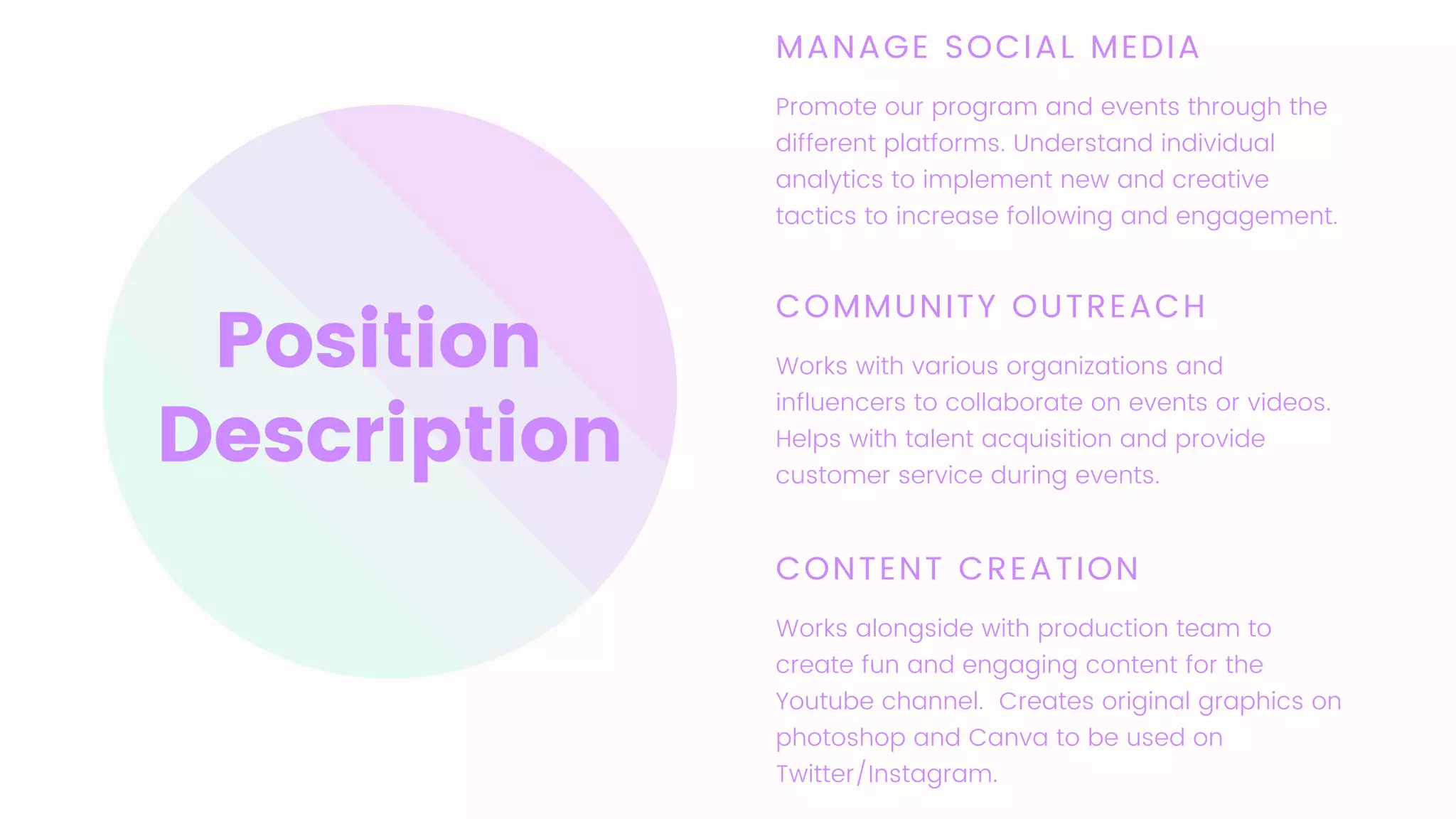 Position Description

MANAGE SOCIAL MEDIA

Promote our program and events through the different platforms. Understand individual analytics to implement new and creative tactics to increase following and engagement.

COMMUNITY OUTREACH

Works with various organizations and influencers to collaborate on events or videos. Helps with talent acquisition and provide customer service during events.

CONTENT CREATION

Works alongside with production team to create fun and engaging content for the Youtube channel.  Creates original graphics on photoshop and Canva to be used on Twitter/Instagram.